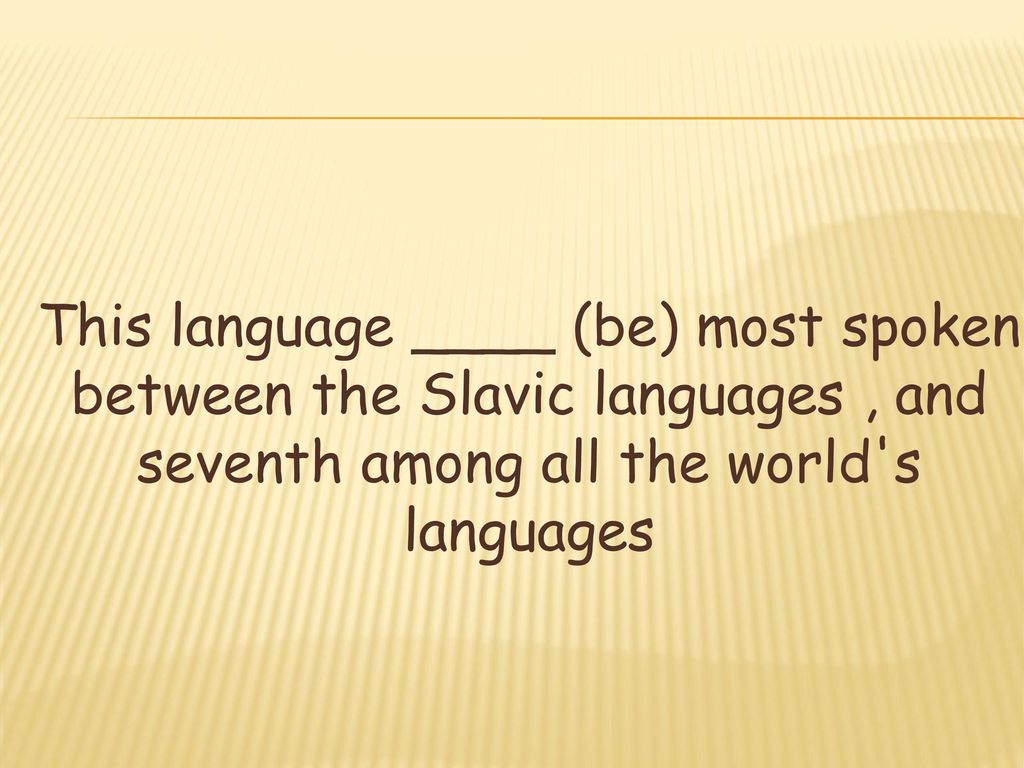 This language ____ (be) most spoken between the Slavic languages , and seventh among all the world's languages